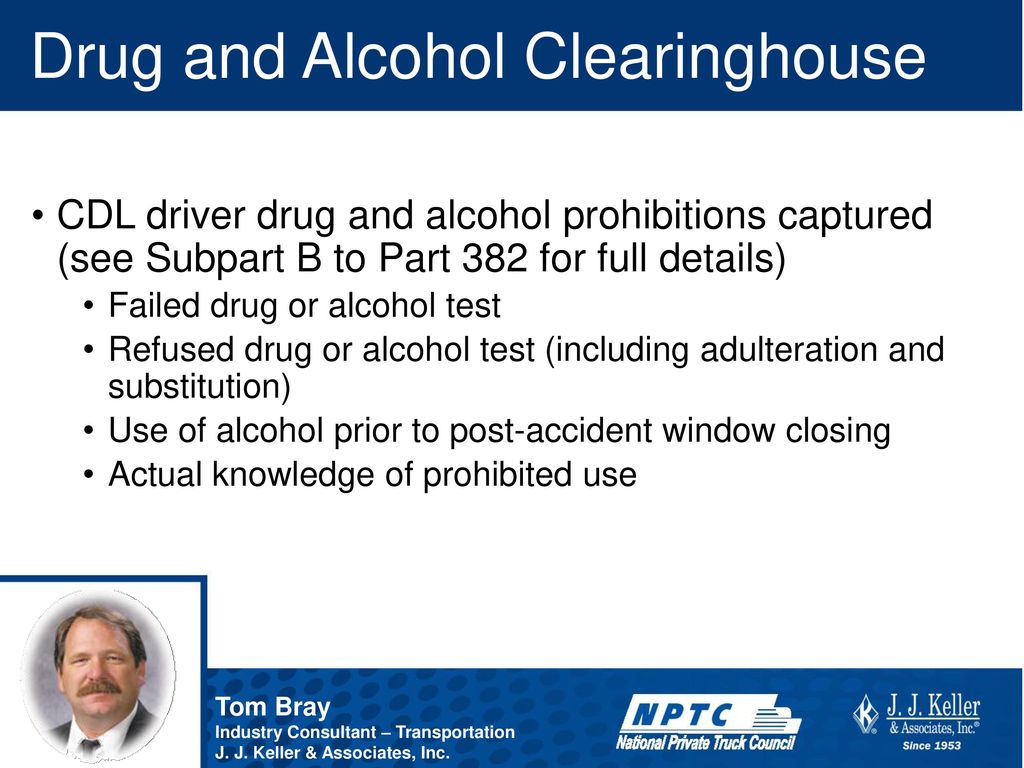 Drug and Alcohol Clearinghouse

• CDL driver drug and alcohol prohibitions captured (see Subpart B to Part 382 for full details)
• Failed drug or alcohol test
• Refused drug or alcohol test (including adulteration and substitution)
• Use of alcohol prior to post-accident window closing
• Actual knowledge of prohibited use

Tom Bray
Industry Consultant – Transportation
J. J. Keller & Associates, Inc.

NPTC
National Private Truck Council

J. J. Keller & Associates, Inc.®
Since 1953